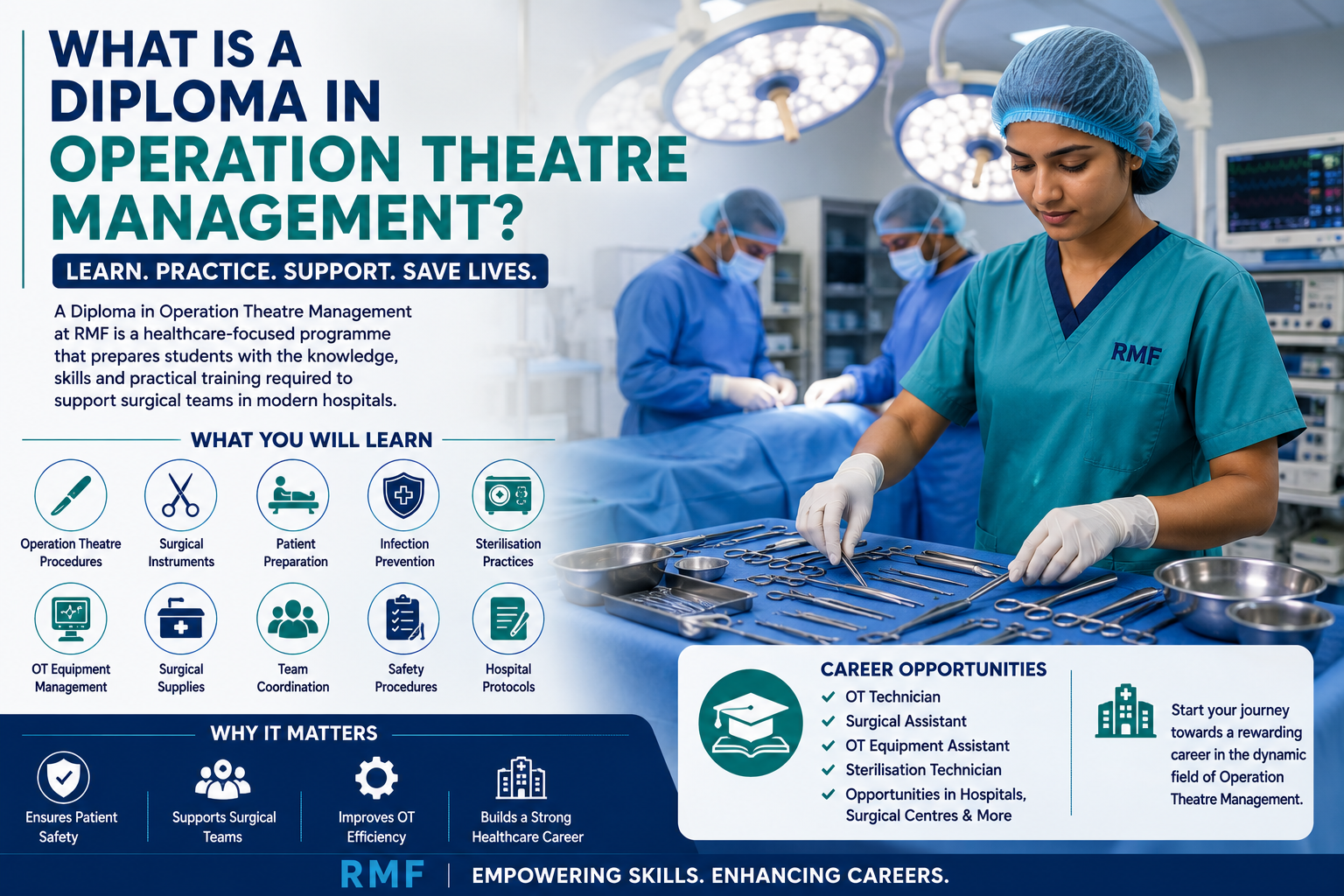 WHAT IS A DIPLOMA IN OPERATION THEATRE MANAGEMENT?

LEARN. PRACTICE. SUPPORT. SAVE LIVES.

A Diploma in Operation Theatre Management at RMF is a healthcare-focused programme that prepares students with the knowledge, skills and practical training required to support surgical teams in modern hospitals.

RMF

WHAT YOU WILL LEARN

Operation Theatre Procedures
Surgical Instruments
Patient Preparation
Infection Prevention
Sterilisation Practices
OT Equipment Management
Surgical Supplies
Team Coordination
Safety Procedures
Hospital Protocols

WHY IT MATTERS

Ensures Patient Safety
Supports Surgical Teams
Improves OT Efficiency
Builds a Strong Healthcare Career

CAREER OPPORTUNITIES
OT Technician
Surgical Assistant
OT Equipment Assistant
Sterilisation Technician
Opportunities in Hospitals, Surgical Centres & More

Start your journey towards a rewarding career in the dynamic field of Operation Theatre Management.

RMF | EMPOWERING SKILLS. ENHANCING CAREERS.